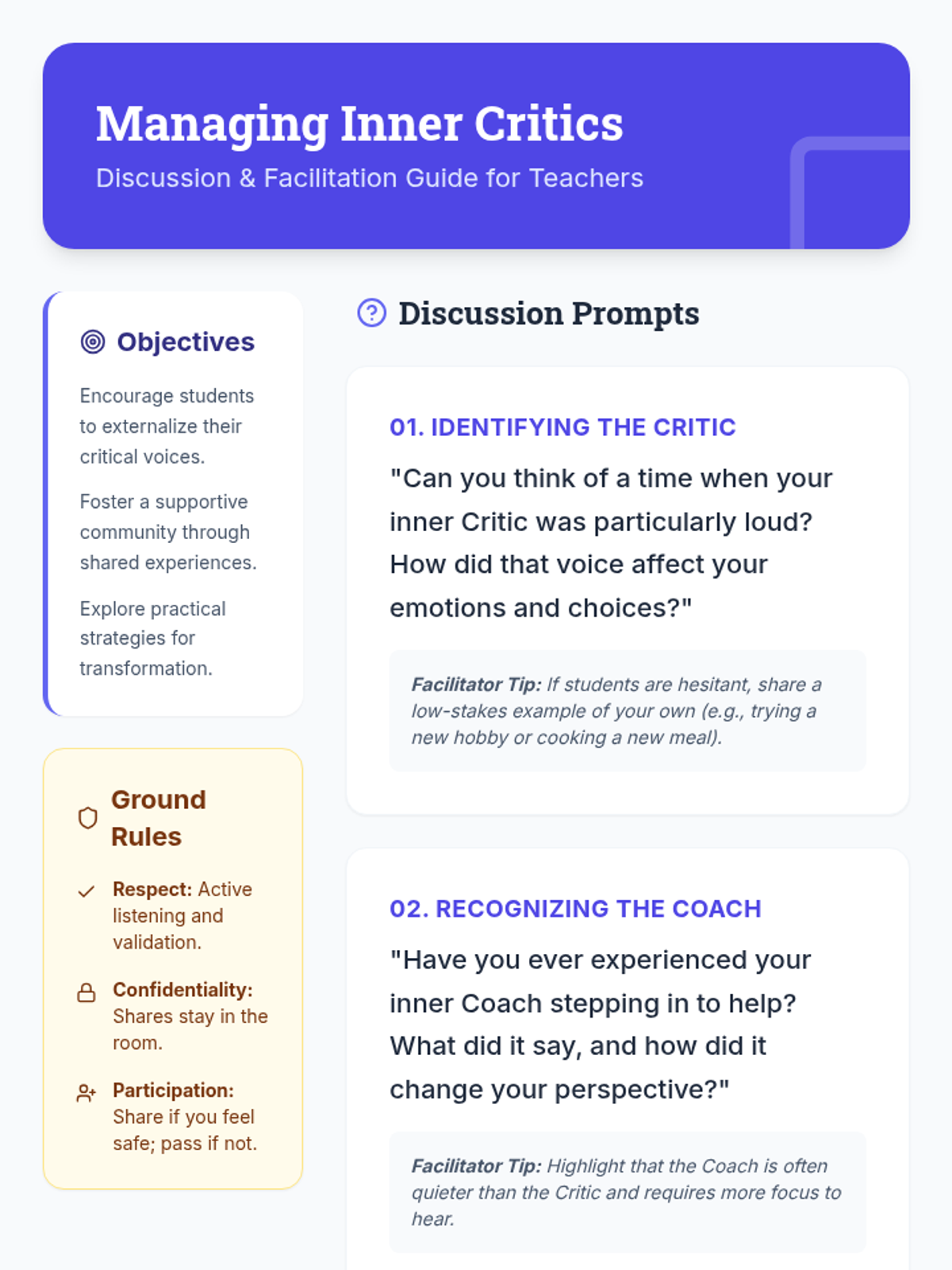 Managing Inner Critics
Discussion & Facilitation Guide for Teachers

Objectives

Encourage students to externalize their critical voices.

Foster a supportive community through shared experiences.

Explore practical strategies for transformation.

Ground Rules

Respect: Active listening and validation.

Confidentiality: Shares stay in the room.

Participation: Share if you feel safe; pass if not.

Discussion Prompts

01. IDENTIFYING THE CRITIC

"Can you think of a time when your inner Critic was particularly loud? How did that voice affect your emotions and choices?"

Facilitator Tip: If students are hesitant, share a low-stakes example of your own (e.g., trying a new hobby or cooking a new meal).

02. RECOGNIZING THE COACH

"Have you ever experienced your inner Coach stepping in to help? What did it say, and how did it change your perspective?"

Facilitator Tip: Highlight that the Coach is often quieter than the Critic and requires more focus to hear.